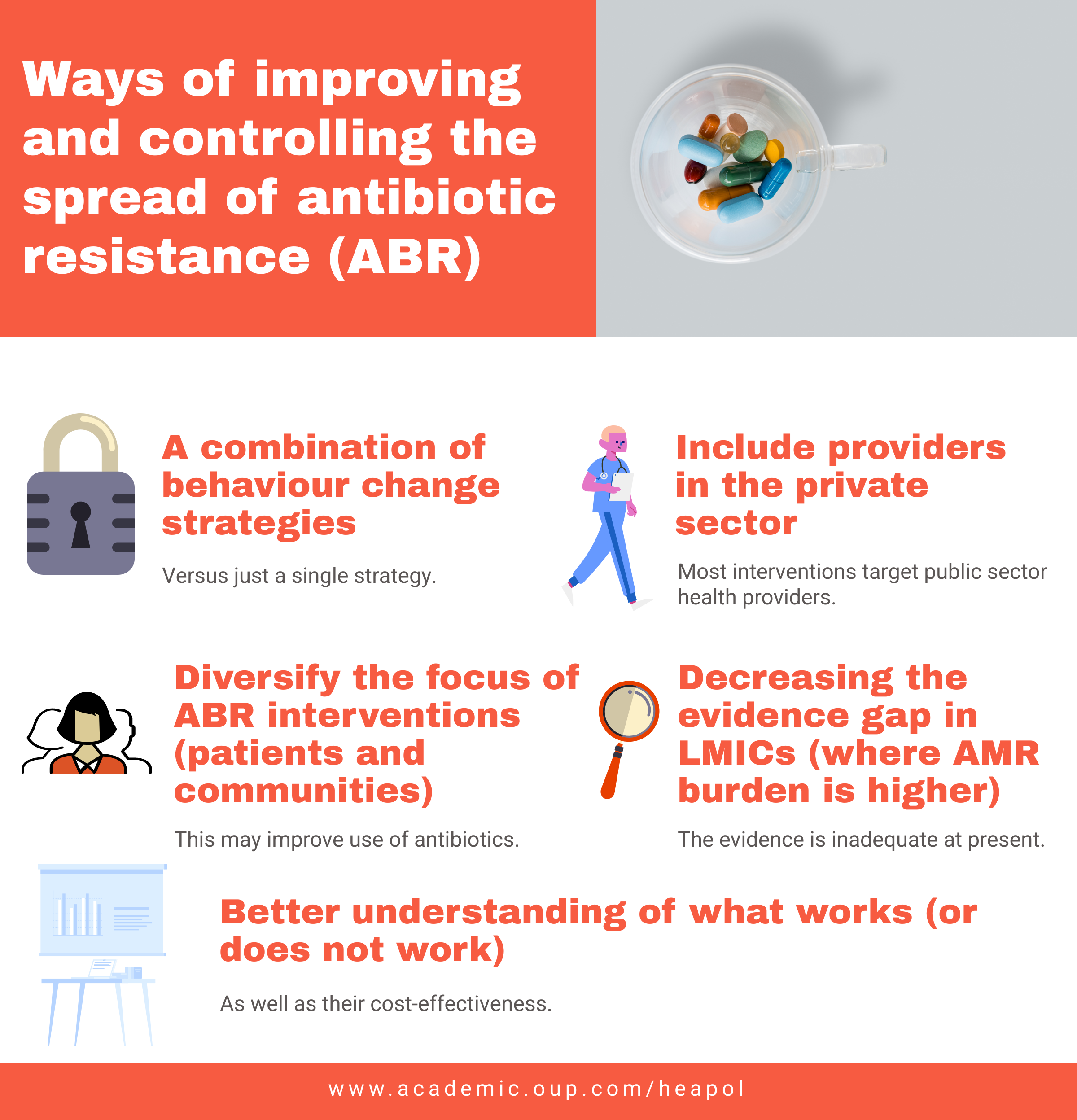 Ways of improving and controlling the spread of antibiotic resistance (ABR)

A combination of behaviour change strategies

Versus just a single strategy.

Include providers in the private sector

Most interventions target public sector health providers.

Diversify the focus of ABR interventions (patients and communities)

This may improve use of antibiotics.

Decreasing the evidence gap in LMICs (where AMR burden is higher)

The evidence is inadequate at present.

Better understanding of what works (or does not work)

As well as their cost-effectiveness.

www.academic.oup.com/heapol